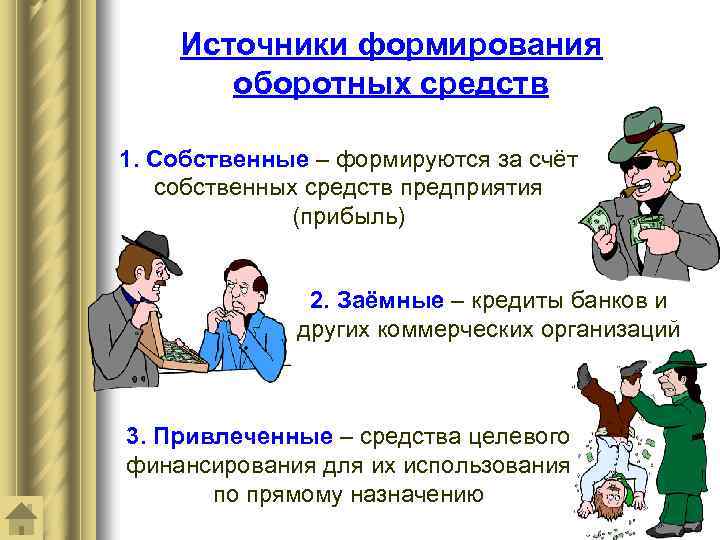 Источники формирования оборотных средств

1. Собственные – формируются за счёт собственных средств предприятия (прибыль)

2. Заёмные – кредиты банков и других коммерческих организаций

3. Привлеченные – средства целевого финансирования для их использования по прямому назначению